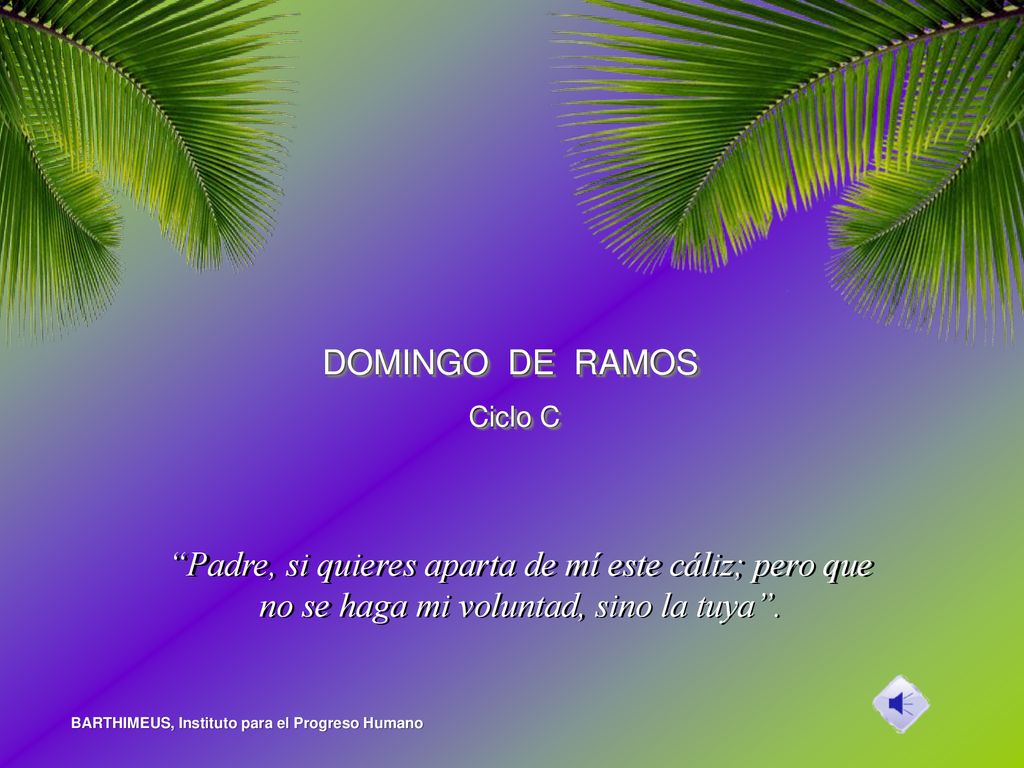 DOMINGO DE RAMOS

Ciclo C

“Padre, si quieres aparta de mí este cáliz; pero que no se haga mi voluntad, sino la tuya”.

BARTHIMEUS, Instituto para el Progreso Humano